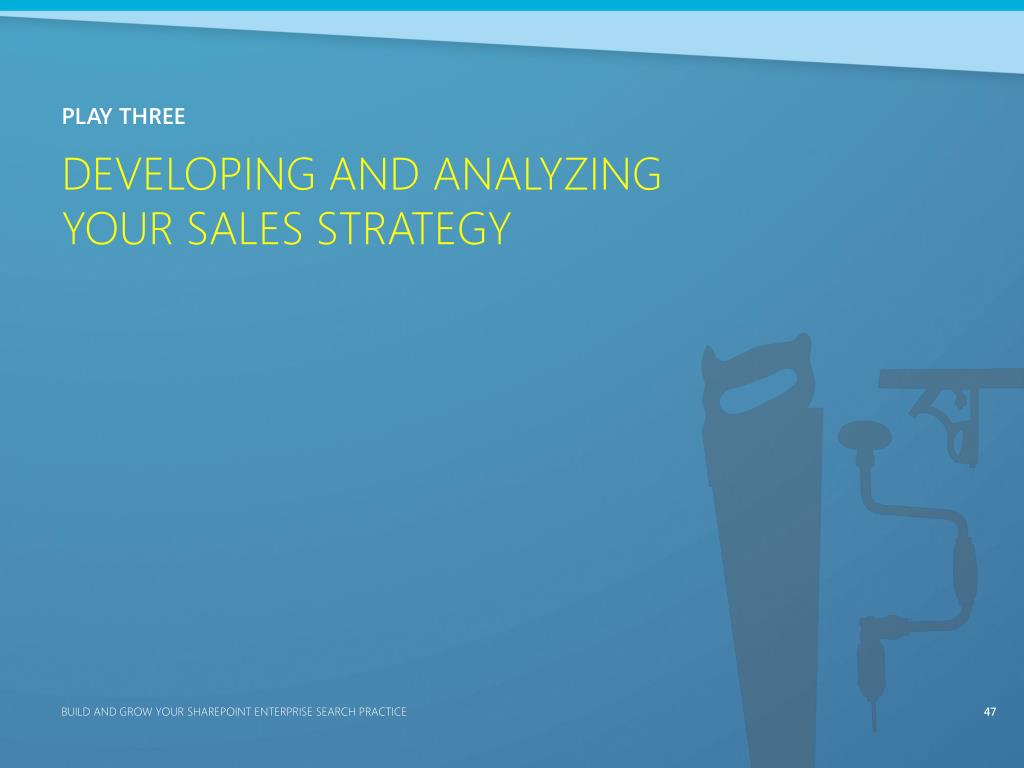 PLAY THREE

DEVELOPING AND ANALYZING YOUR SALES STRATEGY

BUILD AND GROW YOUR SHAREPOINT ENTERPRISE SEARCH PRACTICE

47